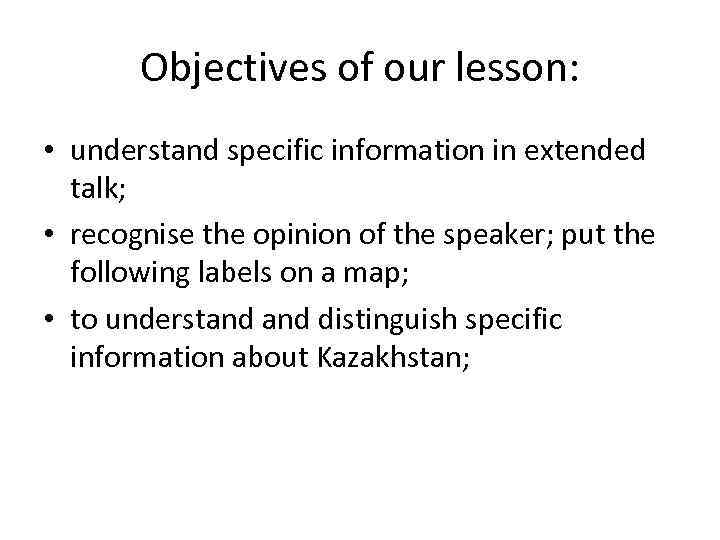 Objectives of our lesson:

• understand specific information in extended talk;
• recognise the opinion of the speaker; put the following labels on a map;
• to understand and distinguish specific information about Kazakhstan;